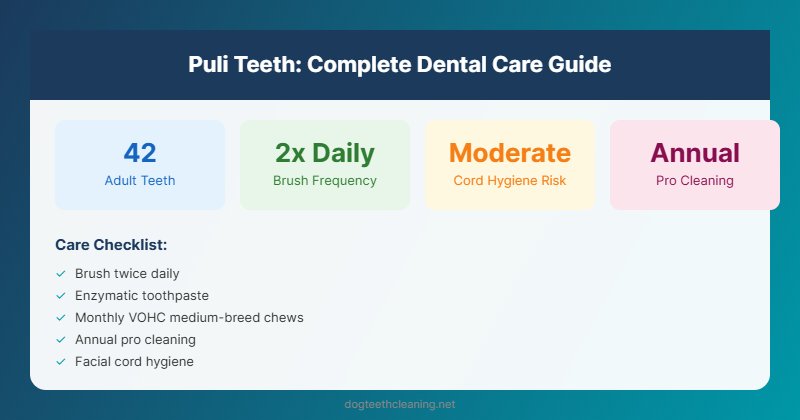 Puli Teeth: Complete Dental Care Guide

42
Adult Teeth

2x Daily
Brush Frequency

Moderate
Cord Hygiene Risk

Annual
Pro Cleaning

Care Checklist:

✓ Brush twice daily
✓ Enzymatic toothpaste
✓ Monthly VOHC medium-breed chews
✓ Annual pro cleaning
✓ Facial cord hygiene

dogteethcleaning.net